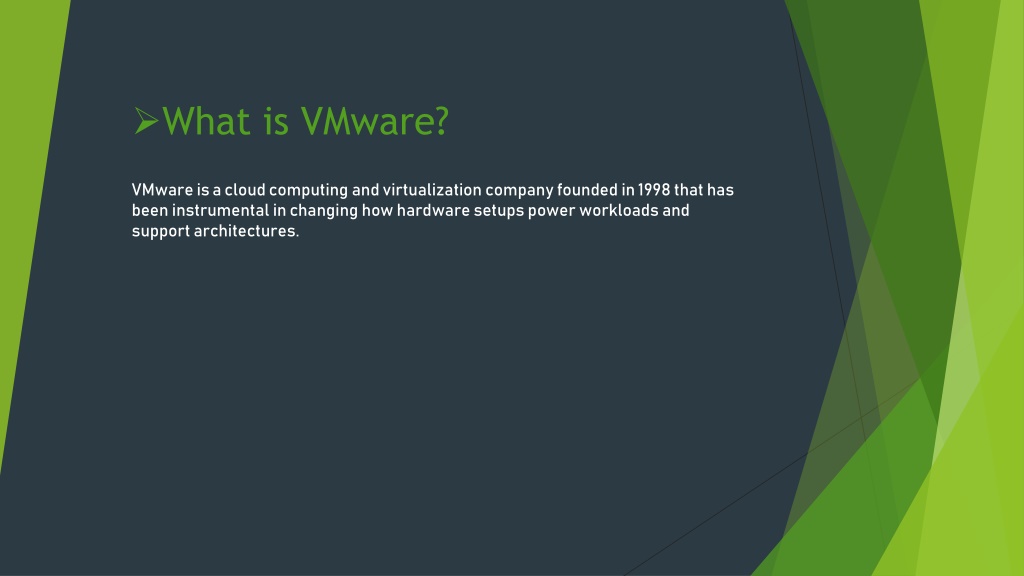 ➢What is VMware?

VMware is a cloud computing and virtualization company founded in 1998 that has been instrumental in changing how hardware setups power workloads and support architectures.